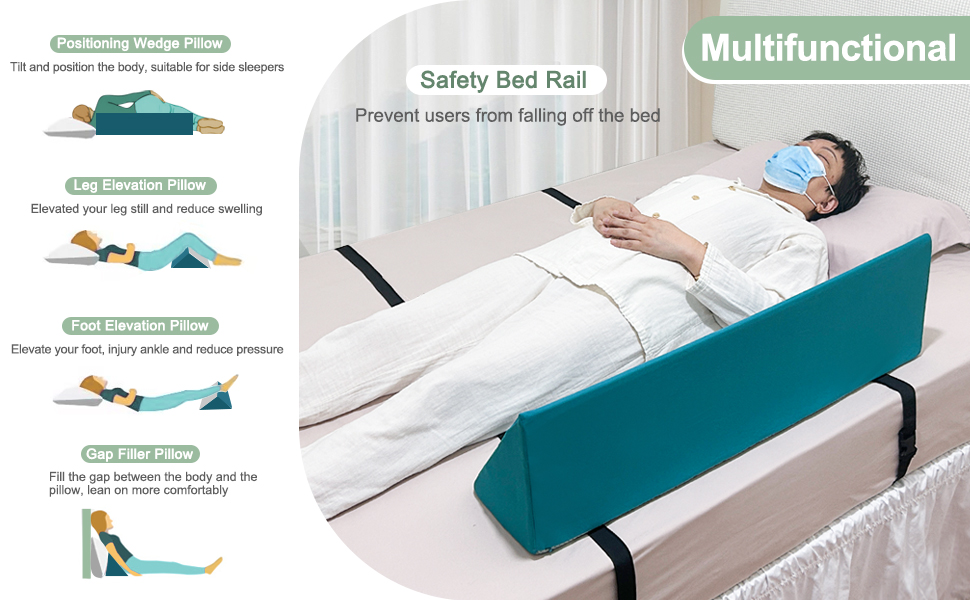 Positioning Wedge Pillow

Tilt and position the body, suitable for side sleepers

Leg Elevation Pillow

Elevated your leg still and reduce swelling

Foot Elevation Pillow

Elevate your foot, injury ankle and reduce pressure

Gap Filler Pillow

Fill the gap between the body and the pillow, lean on more comfortably

Safety Bed Rail

Prevent users from falling off the bed

Multifunctional